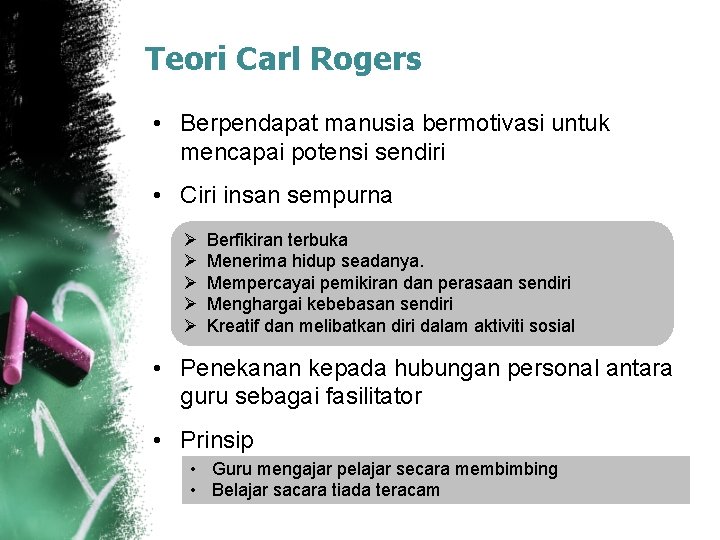 Teori Carl Rogers

• Berpendapat manusia bermotivasi untuk mencapai potensi sendiri

• Ciri insan sempurna

➢ Berfikiran terbuka
➢ Menerima hidup seadanya.
➢ Mempercayai pemikiran dan perasaan sendiri
➢ Menghargai kebebasan sendiri
➢ Kreatif dan melibatkan diri dalam aktiviti sosial

• Penekanan kepada hubungan personal antara guru sebagai fasilitator

• Prinsip

• Guru mengajar pelajar secara membimbing
• Belajar sacara tiada teracam